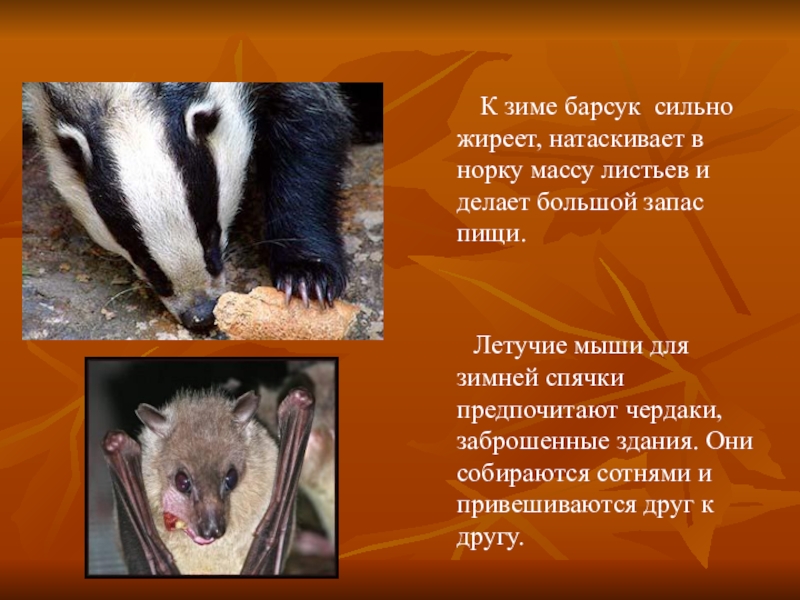 К зиме барсук сильно жиреет, натаскивает в норку массу листьев и делает большой запас пищи.

Летучие мыши для зимней спячки предпочитают чердаки, заброшенные здания. Они собираются сотнями и привешиваются друг к другу.